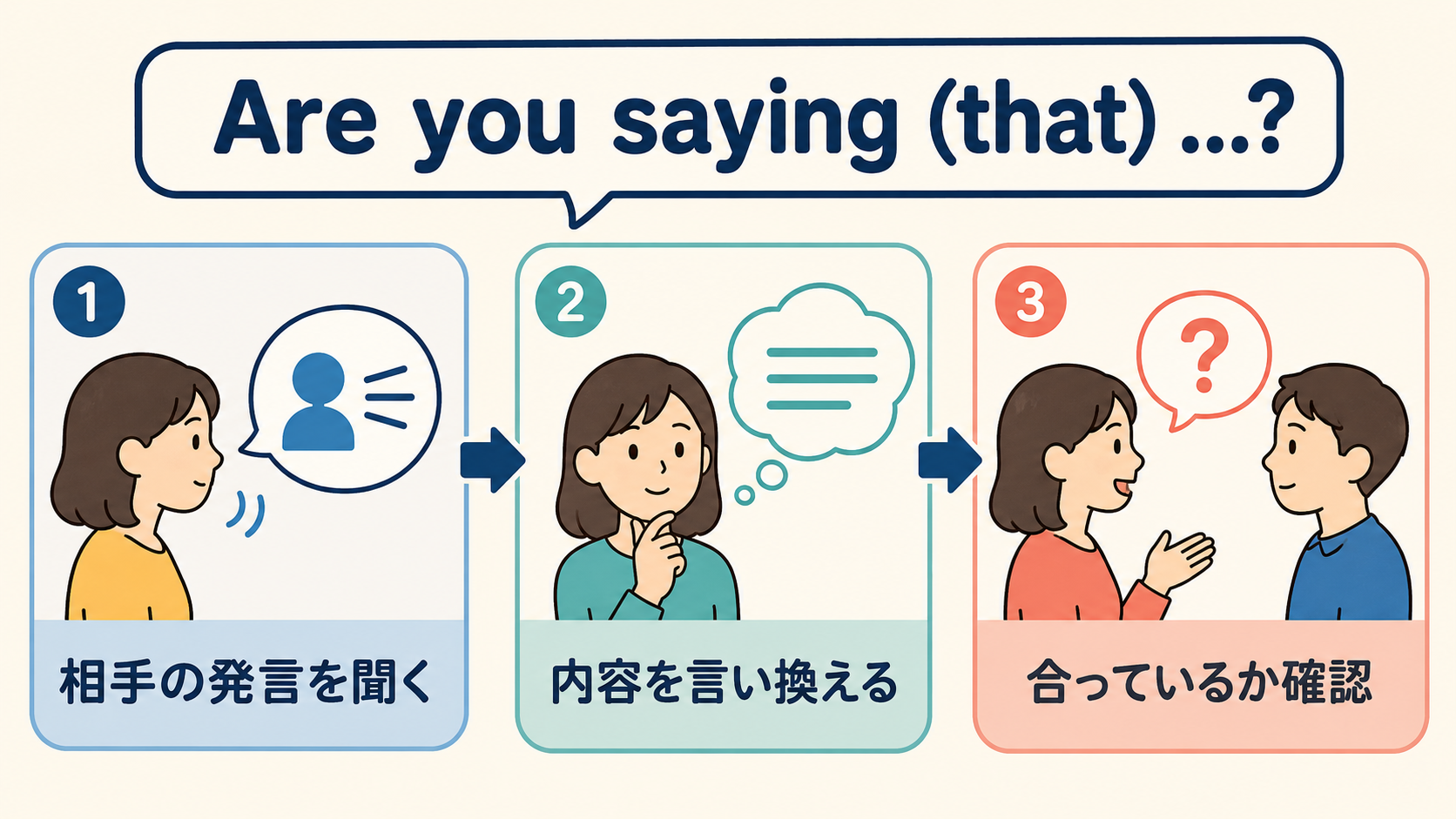 Are you saying (that) ...?

1
相手の発言を聞く

2
内容を言い換える

3
?
合っているか確認